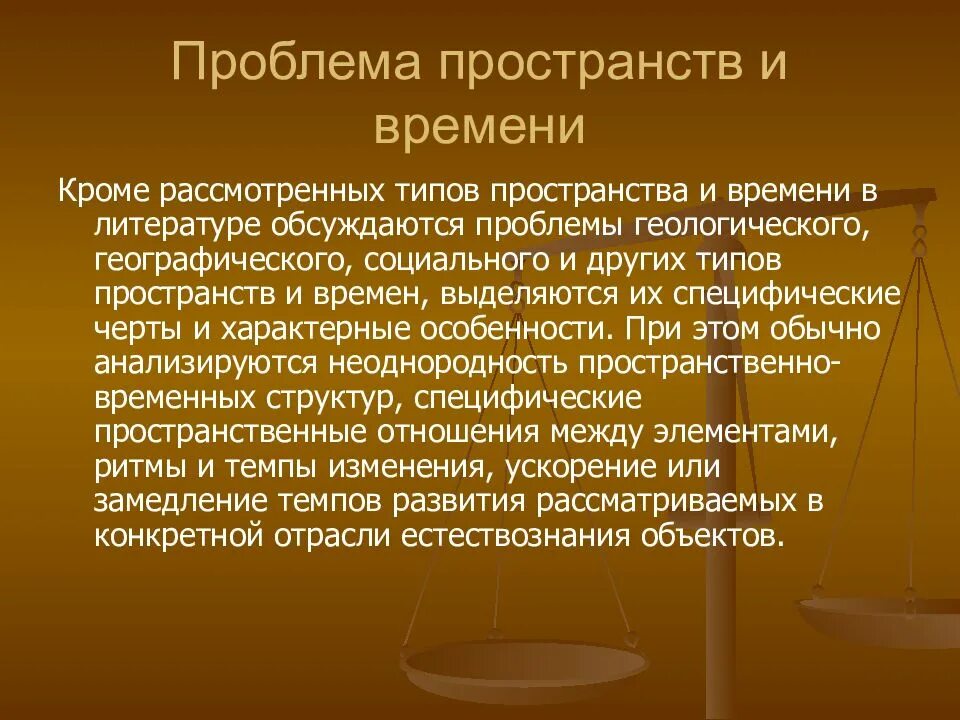 Проблема пространств и времени

Кроме рассмотренных типов пространства и времени в литературе обсуждаются проблемы геологического, географического, социального и других типов пространств и времен, выделяются их специфические черты и характерные особенности. При этом обычно анализируются неоднородность пространственно-временных структур, специфические пространственные отношения между элементами, ритмы и темпы изменения, ускорение или замедление темпов развития рассматриваемых в конкретной отрасли естествознания объектов.